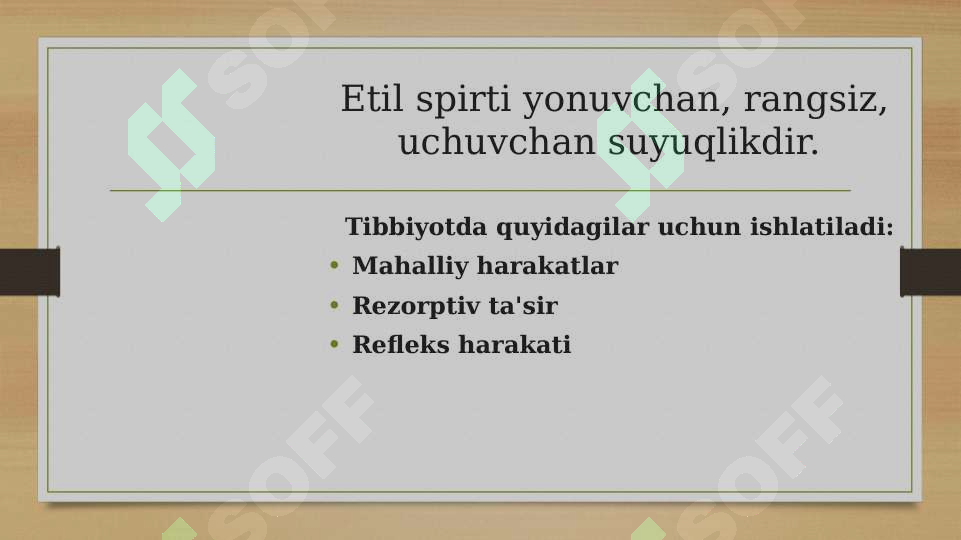 Etil spirti yonuvchan, rangsiz, uchuvchan suyuqlikdir.

Tibbiyotda quyidagilar uchun ishlatiladi:
• Mahalliy harakatlar
• Rezorptiv ta'sir
• Refleks harakati

SOFF SOFF SOFF SOFF